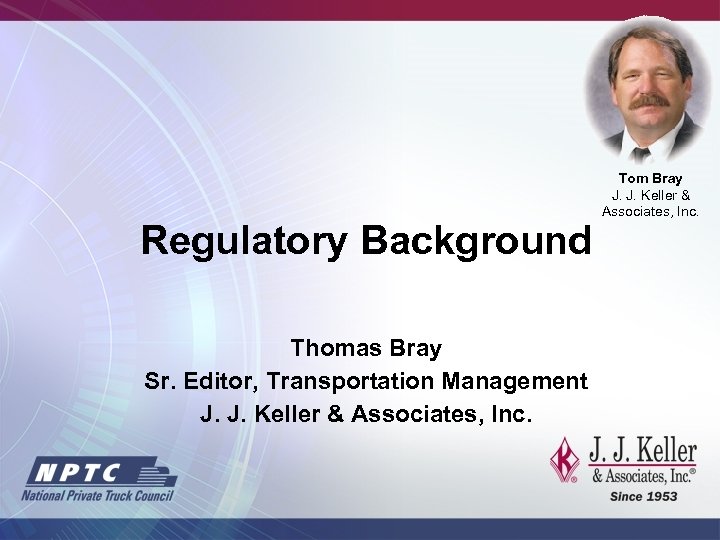 Tom Bray
J. J. Keller & Associates, Inc.

Regulatory Background

Thomas Bray
Sr. Editor, Transportation Management
J. J. Keller & Associates, Inc.

NPTC
National Private Truck Council

J. J. Keller
& Associates, Inc.®
Since 1953